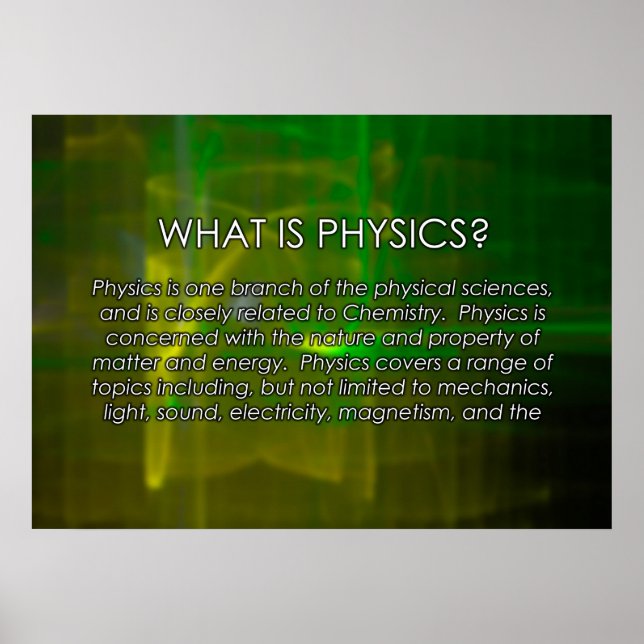 WHAT IS PHYSICS?

Physics is one branch of the physical sciences, and is closely related to Chemistry. Physics is concerned with the nature and property of matter and energy. Physics covers a range of topics including, but not limited to mechanics, light, sound, electricity, magnetism, and the